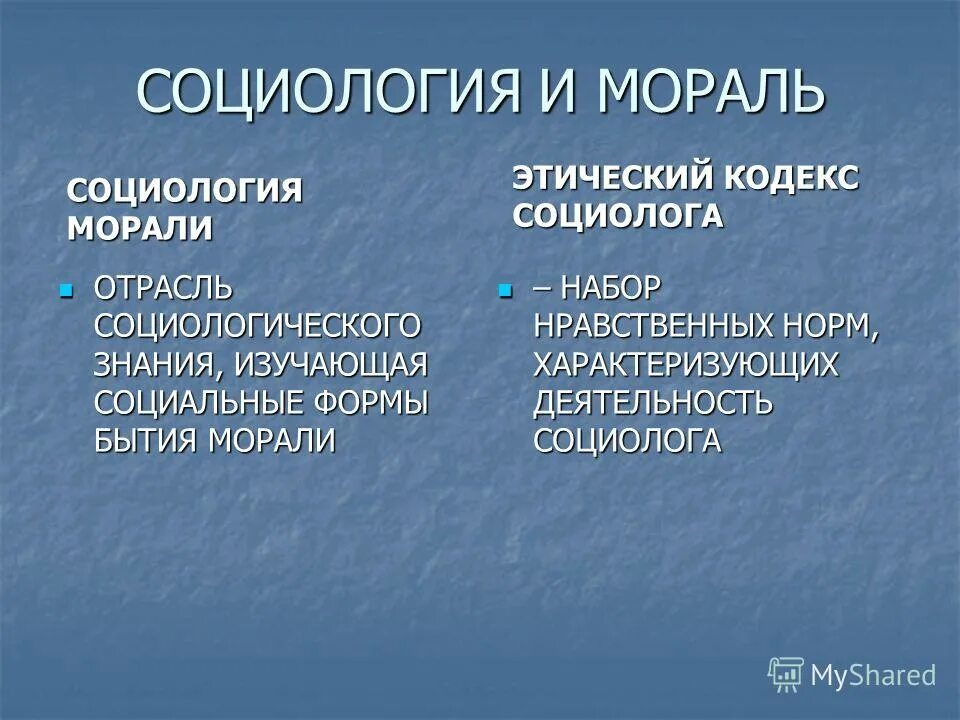 СОЦИОЛОГИЯ И МОРАЛЬ

СОЦИОЛОГИЯ МОРАЛИ

ОТРАСЛЬ СОЦИОЛОГИЧЕСКОГО ЗНАНИЯ, ИЗУЧАЮЩАЯ СОЦИАЛЬНЫЕ ФОРМЫ БЫТИЯ МОРАЛИ

ЭТИЧЕСКИЙ КОДЕКС СОЦИОЛОГА

– НАБОР НРАВСТВЕННЫХ НОРМ, ХАРАКТЕРИЗУЮЩИХ ДЕЯТЕЛЬНОСТЬ СОЦИОЛОГА

MyShared